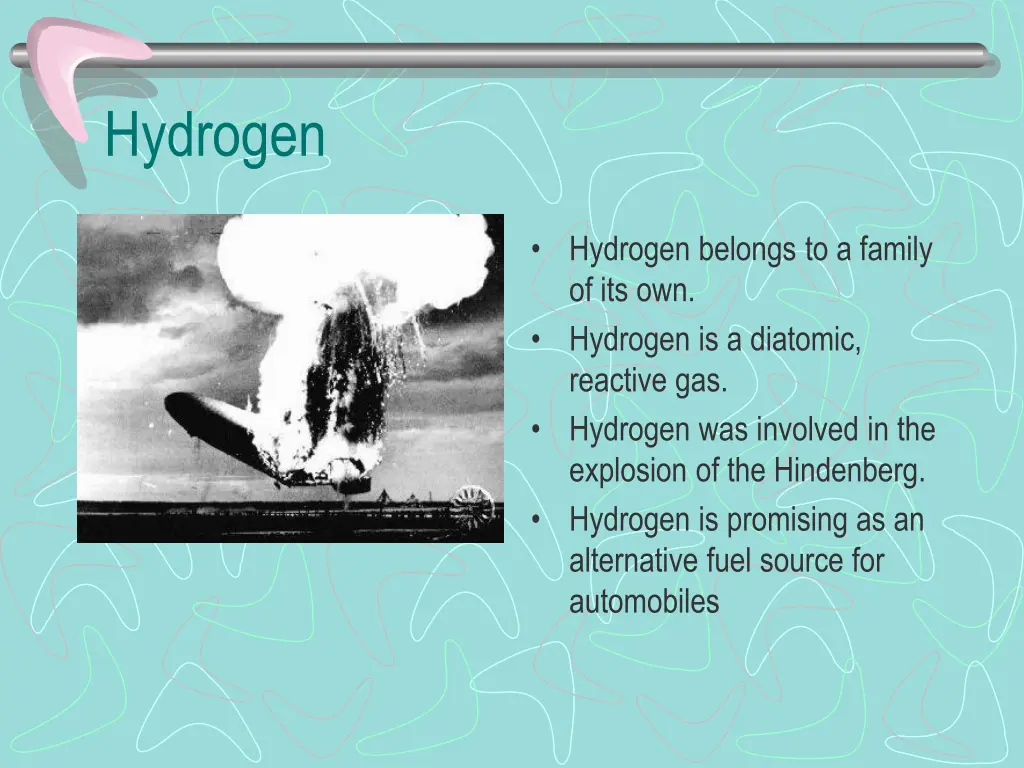 Hydrogen

• Hydrogen belongs to a family of its own.
• Hydrogen is a diatomic, reactive gas.
• Hydrogen was involved in the explosion of the Hindenberg.
• Hydrogen is promising as an alternative fuel source for automobiles